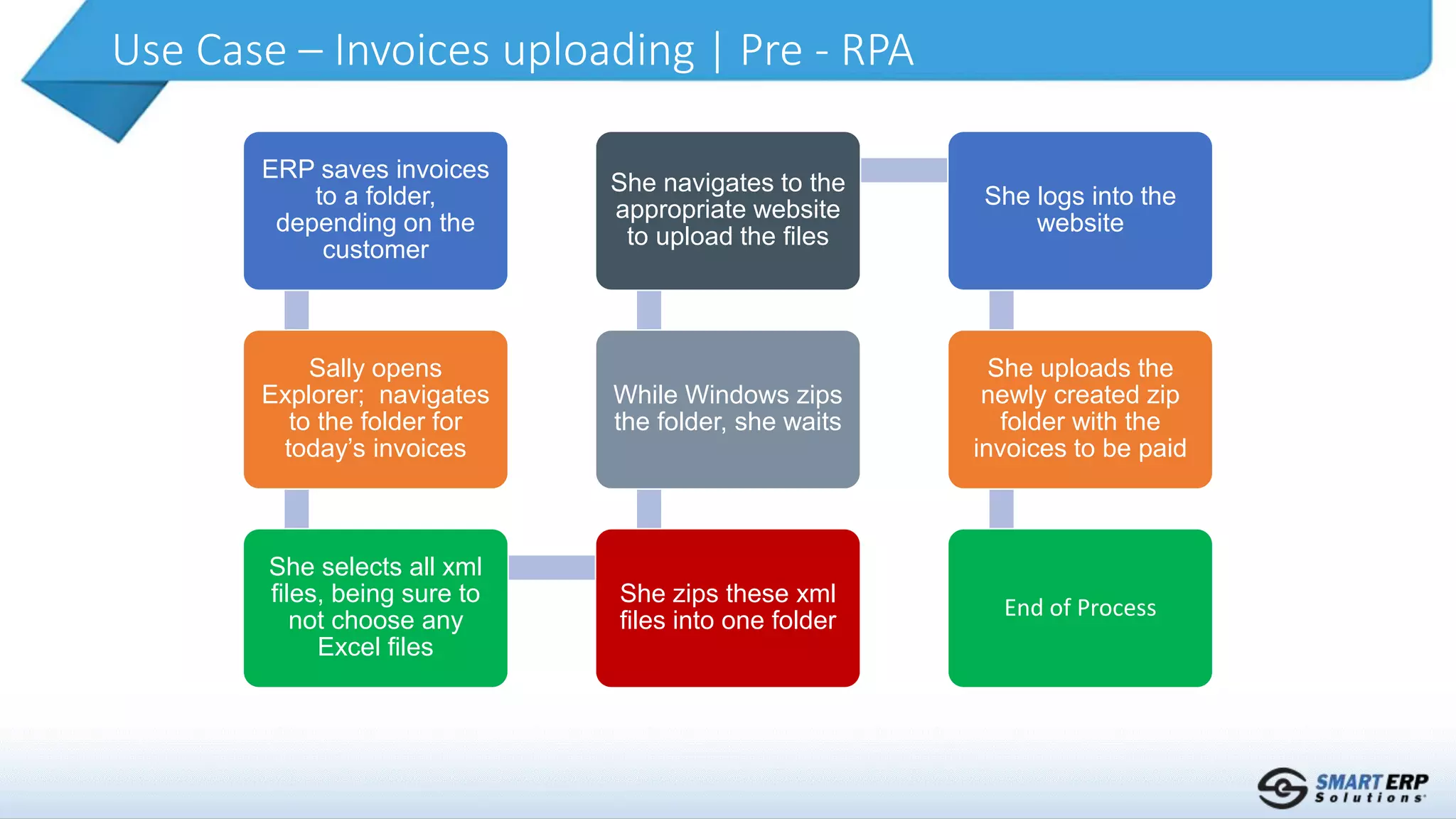 Use Case – Invoices uploading | Pre - RPA

ERP saves invoices to a folder, depending on the customer

Sally opens Explorer;  navigates to the folder for today's invoices

She selects all xml files, being sure to not choose any Excel files

She zips these xml files into one folder

While Windows zips the folder, she waits

She navigates to the appropriate website to upload the files

She logs into the website

She uploads the newly created zip folder with the invoices to be paid

End of Process

SMART ERP Solutions